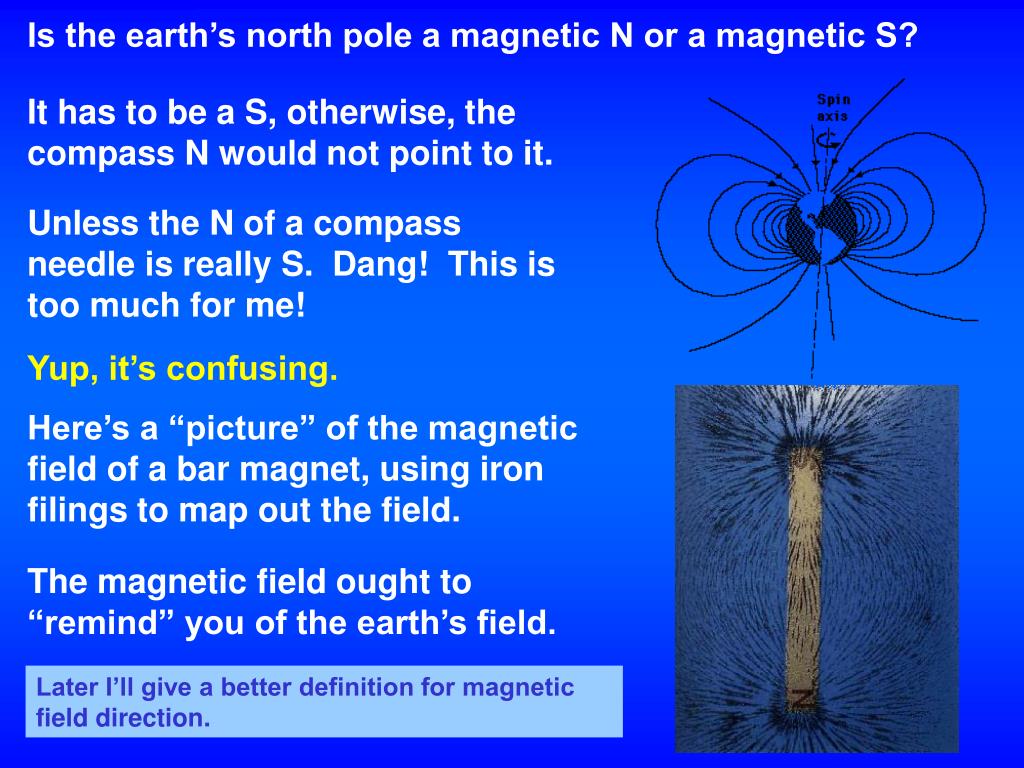 Is the earth's north pole a magnetic N or a magnetic S?

It has to be a S, otherwise, the compass N would not point to it.

Unless the N of a compass needle is really S. Dang! This is too much for me!

Yup, it's confusing.

Here's a "picture" of the magnetic field of a bar magnet, using iron filings to map out the field.

The magnetic field ought to "remind" you of the earth's field.

Later I'll give a better definition for magnetic field direction.

Spin axis

N